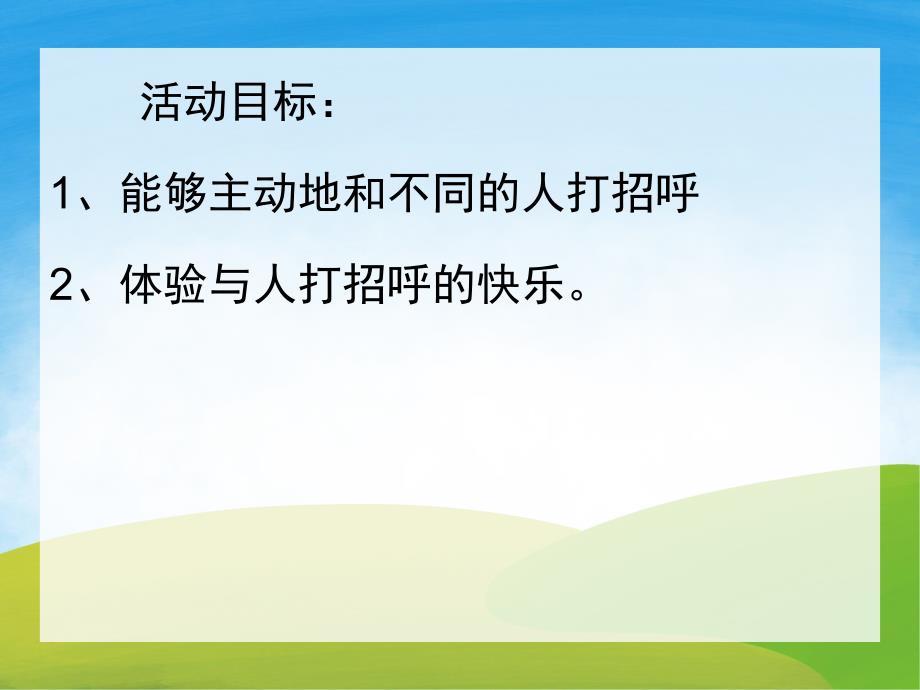 活动目标：

1、能够主动地和不同的人打招呼

2、体验与人打招呼的快乐。